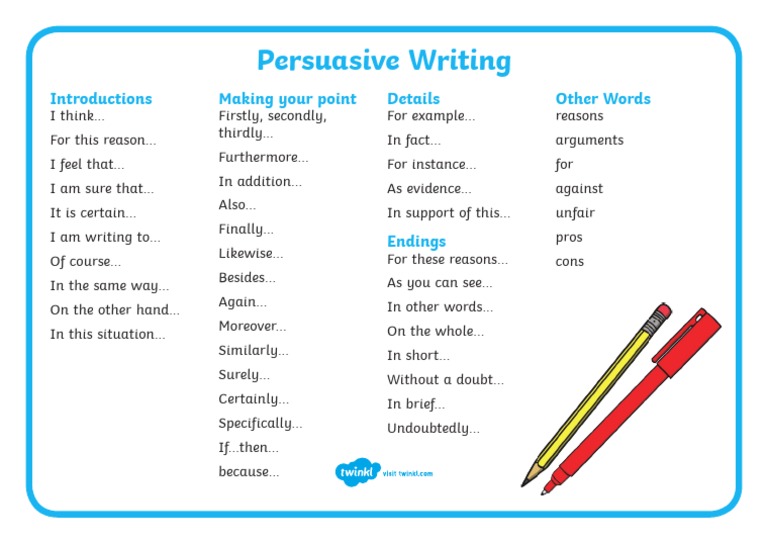 Persuasive Writing

Introductions
I think...
For this reason...
I feel that...
I am sure that...
It is certain...
I am writing to...
Of course...
In the same way...
On the other hand...
In this situation...

Making your point
Firstly, secondly, thirdly...
Furthermore...
In addition...
Also...
Finally...
Likewise...
Besides...
Again...
Moreover...
Similarly...
Surely...
Certainly...
Specifically...
If...then...
because...

Details
For example...
In fact...
For instance...
As evidence...
In support of this...

Endings
For these reasons...
As you can see...
In other words...
On the whole...
In short...
Without a doubt...
In brief...
Undoubtedly...

Other Words
reasons
arguments
for
against
unfair
pros
cons

twinkl visit twinkl.com